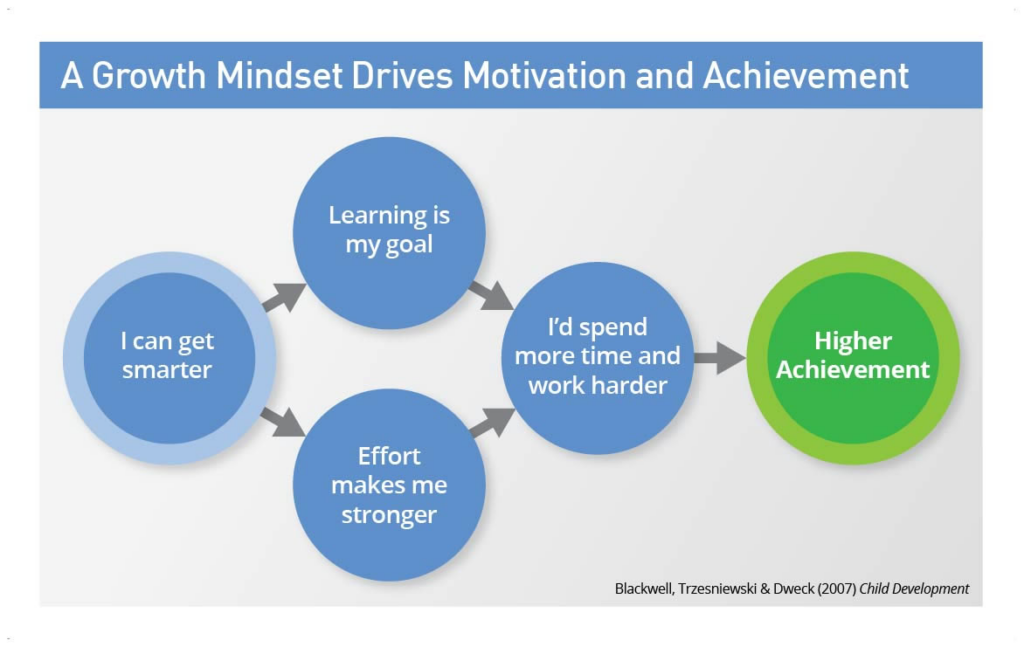 A Growth Mindset Drives Motivation and Achievement

I can get smarter

Learning is my goal

Effort makes me stronger

I'd spend more time and work harder

Higher Achievement

Blackwell, Trzesniewski & Dweck (2007) Child Development